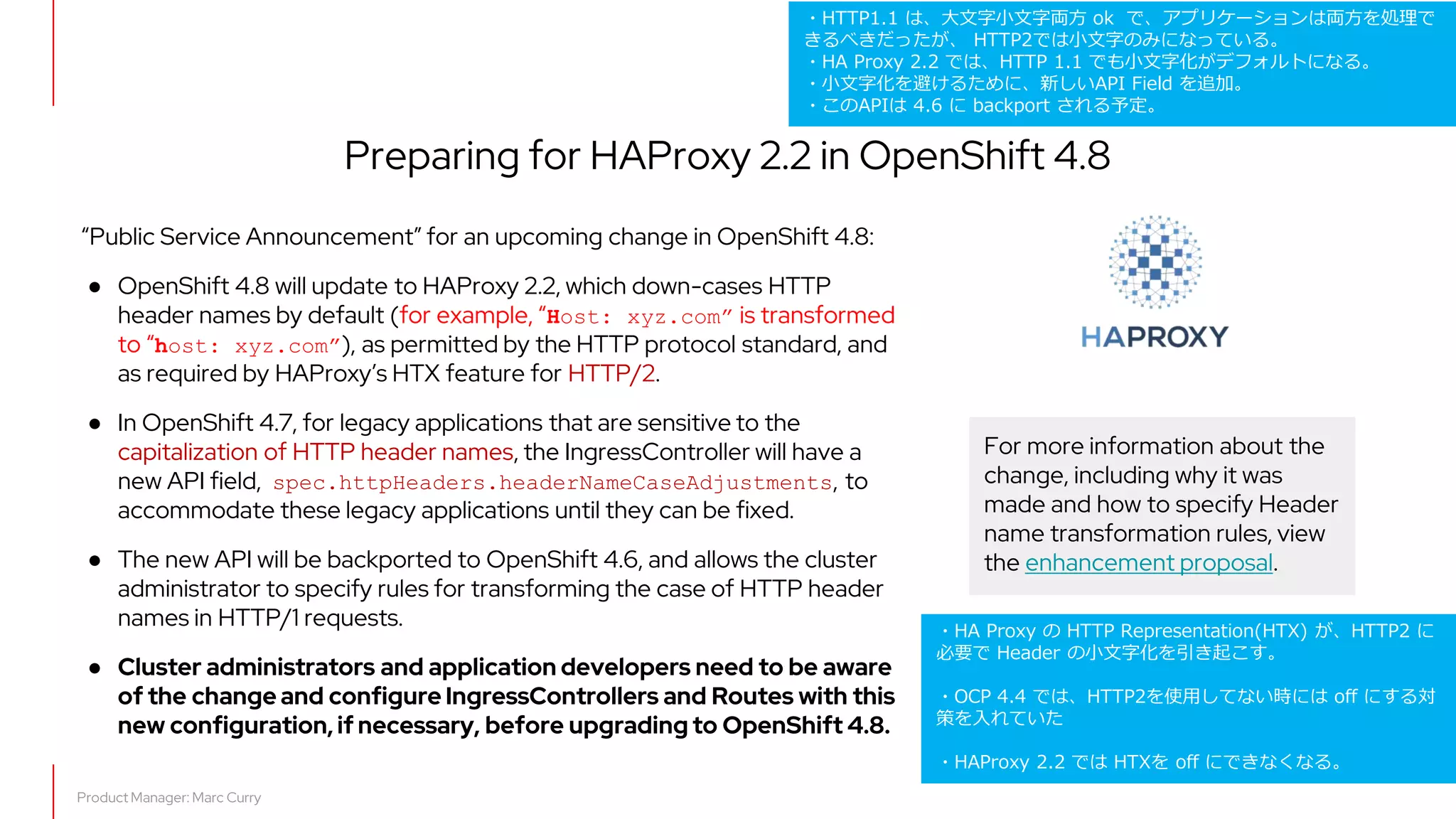 ・HTTP1.1 は、大文字小文字両方 ok で、アプリケーションは両方を処理できるべきだったが、 HTTP2では小文字のみになっている。
・HA Proxy 2.2 では、HTTP 1.1 でも小文字化がデフォルトになる。
・小文字化を避けるために、新しいAPI Field を追加。
・このAPIは 4.6 に backport される予定。

Preparing for HAProxy 2.2 in OpenShift 4.8

“Public Service Announcement” for an upcoming change in OpenShift 4.8:

● OpenShift 4.8 will update to HAProxy 2.2, which down-cases HTTP header names by default (for example, “Host: xyz.com” is transformed to “host: xyz.com”), as permitted by the HTTP protocol standard, and as required by HAProxy’s HTX feature for HTTP/2.

● In OpenShift 4.7, for legacy applications that are sensitive to the capitalization of HTTP header names, the IngressController will have a new API field, spec.httpHeaders.headerNameCaseAdjustments, to accommodate these legacy applications until they can be fixed.

● The new API will be backported to OpenShift 4.6, and allows the cluster administrator to specify rules for transforming the case of HTTP header names in HTTP/1 requests.

● Cluster administrators and application developers need to be aware of the change and configure IngressControllers and Routes with this new configuration, if necessary, before upgrading to OpenShift 4.8.

HAPROXY

For more information about the change, including why it was made and how to specify Header name transformation rules, view the enhancement proposal.

・HA Proxy の HTTP Representation(HTX) が、HTTP2 に必要で Header の小文字化を引き起こす。

・OCP 4.4 では、HTTP2を使用してない時には off にする対策を入れていた

・HAProxy 2.2 では HTXを off にできなくなる。

Product Manager: Marc Curry